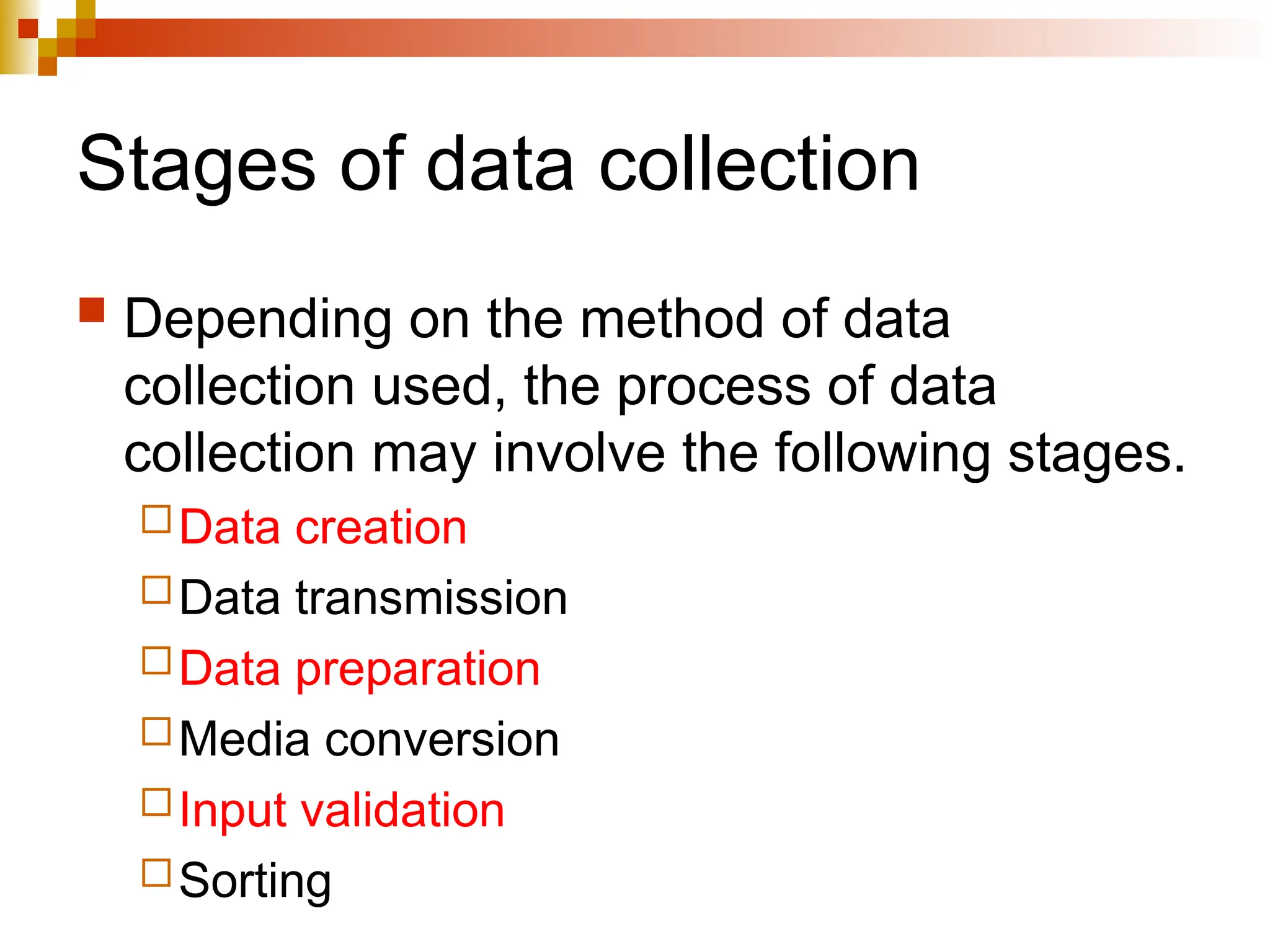 Stages of data collection

Depending on the method of data collection used, the process of data collection may involve the following stages.

Data creation
Data transmission
Data preparation
Media conversion
Input validation
Sorting